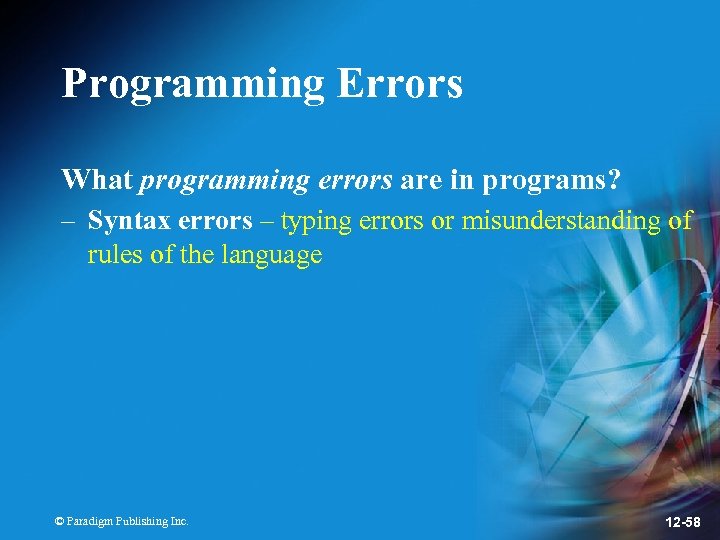 Programming Errors

What programming errors are in programs?

– Syntax errors – typing errors or misunderstanding of rules of the language

© Paradigm Publishing Inc.

12-58